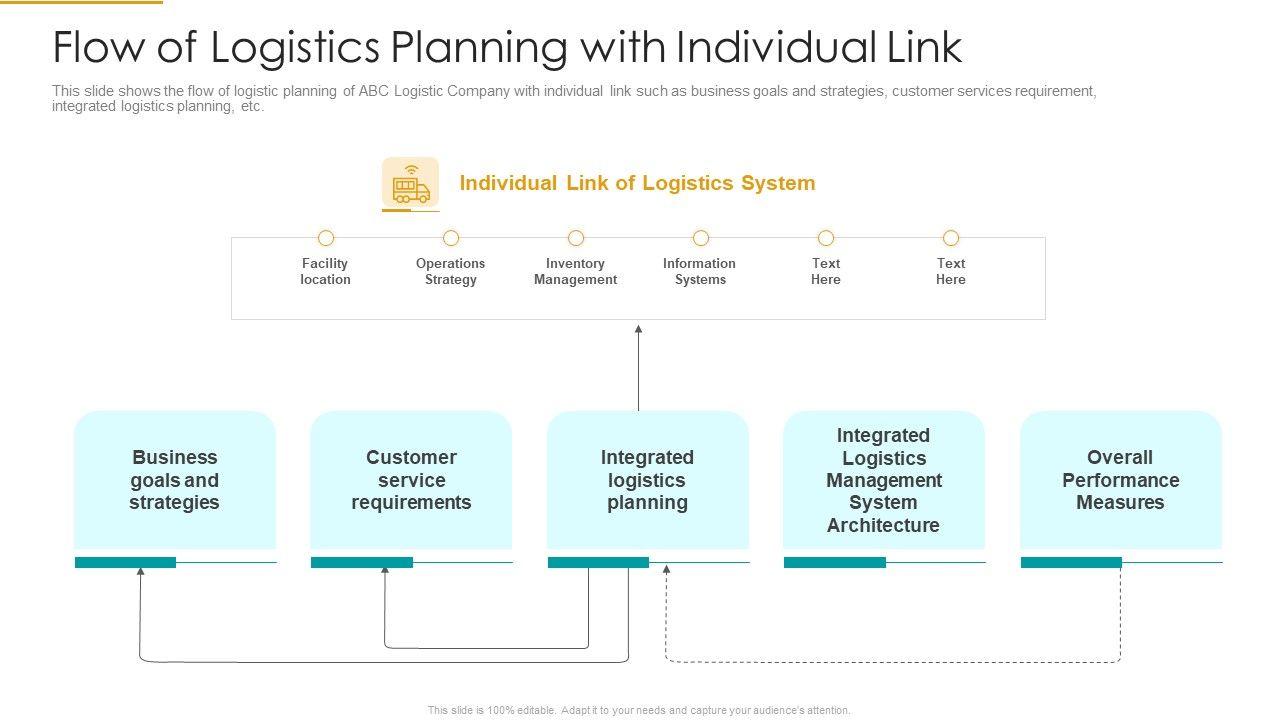 Flow of Logistics Planning with Individual Link

This slide shows the flow of logistic planning of ABC Logistic Company with individual link such as business goals and strategies, customer services requirement, integrated logistics planning, etc.

Individual Link of Logistics System

Facility location

Operations Strategy

Inventory Management

Information Systems

Text Here

Text Here

Business goals and strategies

Customer service requirements

Integrated logistics planning

Integrated Logistics Management System Architecture

Overall Performance Measures

This slide is 100% editable. Adapt it to your needs and capture your audience's attention.